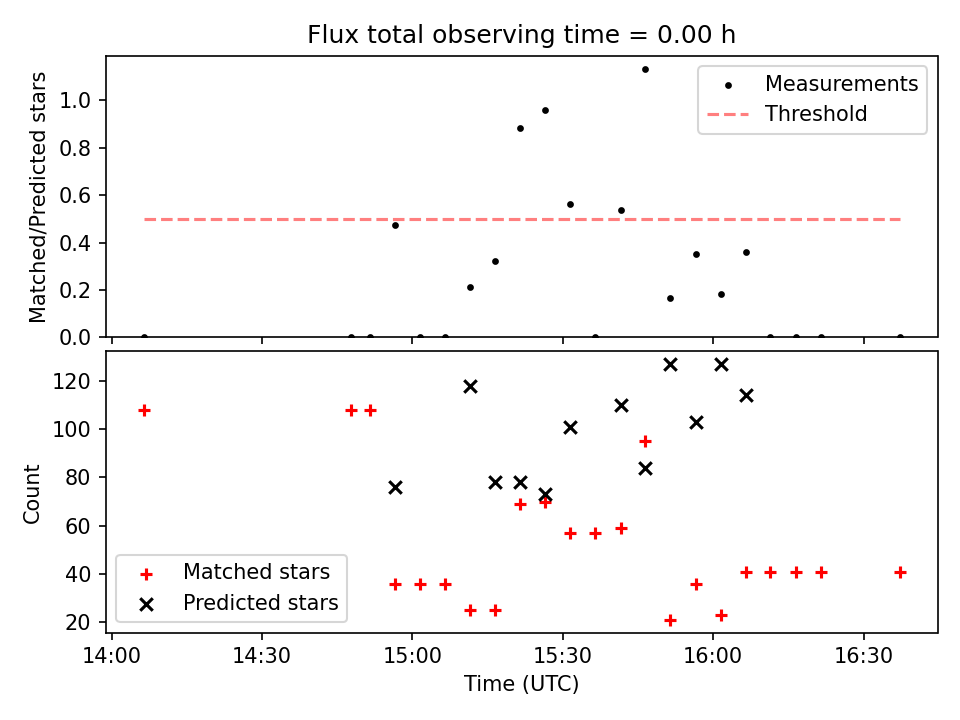 Flux total observing time = 0.00 h

Matched/Predicted stars

1.0
0.8
0.6
0.4
0.2
0.0

Measurements
Threshold

Count

120
100
80
60
40
20

Matched stars
Predicted stars

14:00
14:30
15:00
15:30
16:00
16:30

Time (UTC)